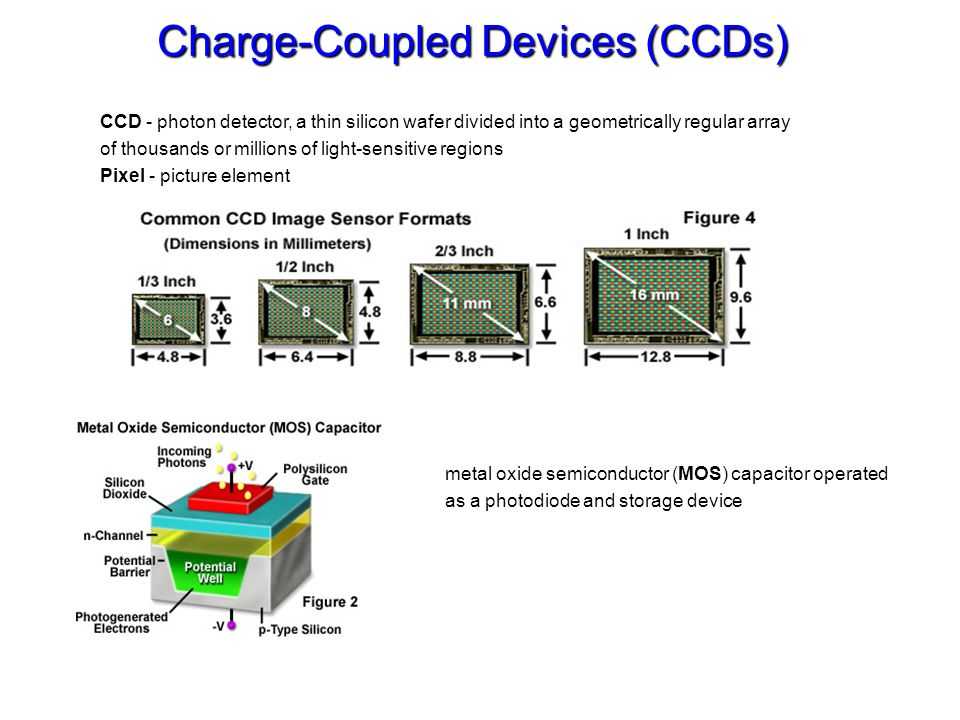 Charge-Coupled Devices (CCDs)

CCD - photon detector, a thin silicon wafer divided into a geometrically regular array of thousands or millions of light-sensitive regions

Pixel - picture element

Common CCD Image Sensor Formats
(Dimensions in Millimeters)

Figure 4

1/3 Inch
6
3.6
4.8

1/2 Inch
8
4.8
6.4

2/3 Inch
11 mm
6.6
8.8

1 Inch
16 mm
9.6
12.8

Metal Oxide Semiconductor (MOS) Capacitor

Incoming Photons
+V
Polysilicon Gate
Silicon Dioxide
n-Channel
Potential Barrier
Potential Well
Figure 2
Photogenerated Electrons
-V
p-Type Silicon

metal oxide semiconductor (MOS) capacitor operated as a photodiode and storage device